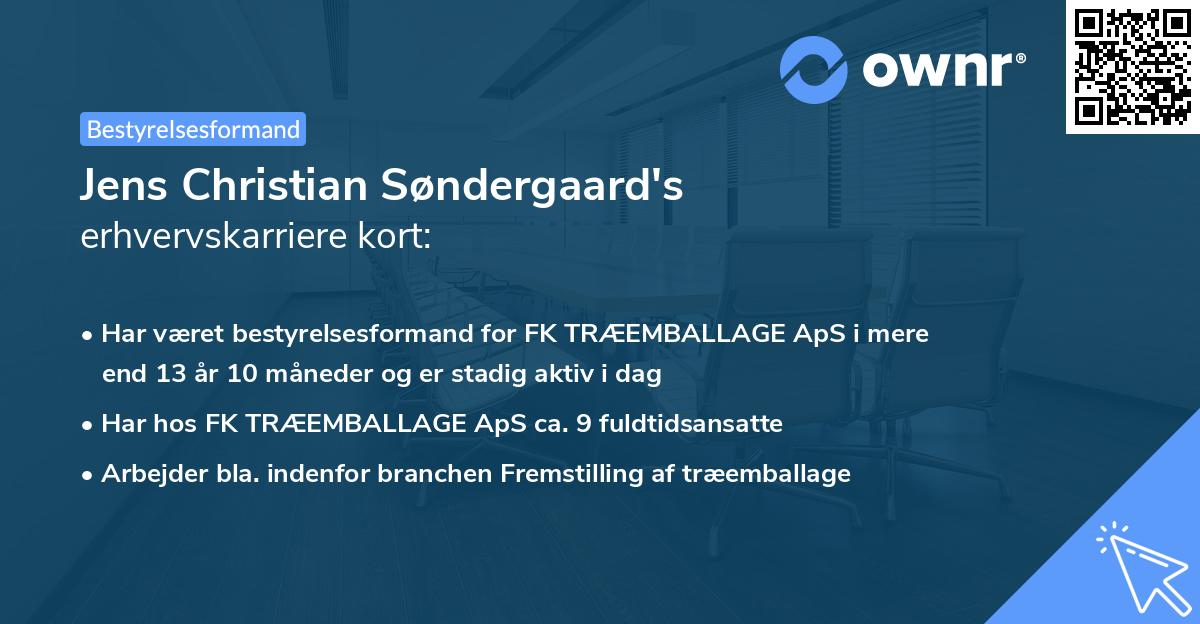 ownr®

Bestyrelsesformand

Jens Christian Søndergaard's
erhvervskarriere kort:

• Har været bestyrelsesformand for FK TRÆEMBALLAGE ApS i mere end 13 år 10 måneder og er stadig aktiv i dag
• Har hos FK TRÆEMBALLAGE ApS ca. 9 fuldtidsansatte
• Arbejder bla. indenfor branchen Fremstilling af træemballage